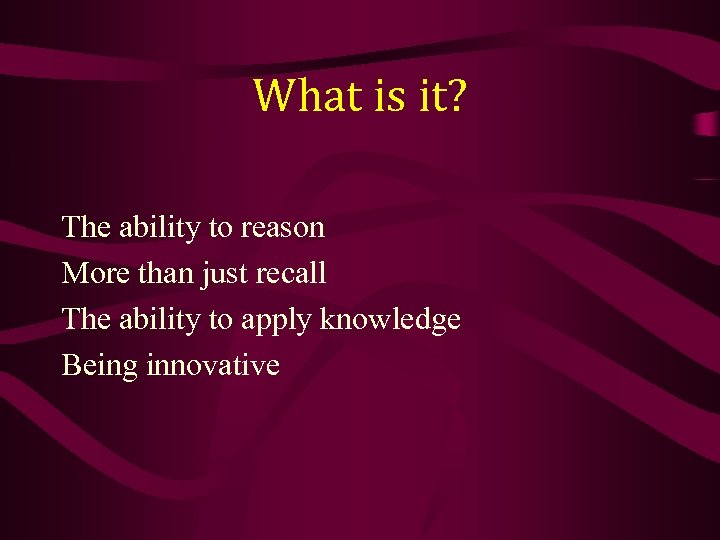 What is it?

The ability to reason
More than just recall
The ability to apply knowledge
Being innovative